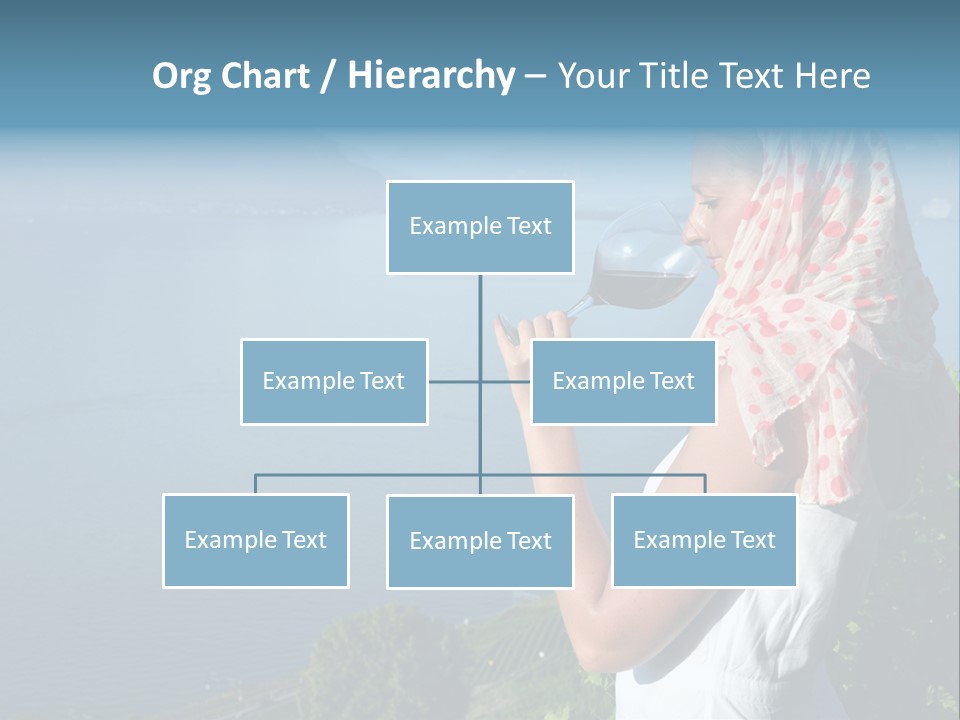 Org Chart / Hierarchy – Your Title Text Here

Example Text

Example Text

Example Text

Example Text

Example Text

Example Text